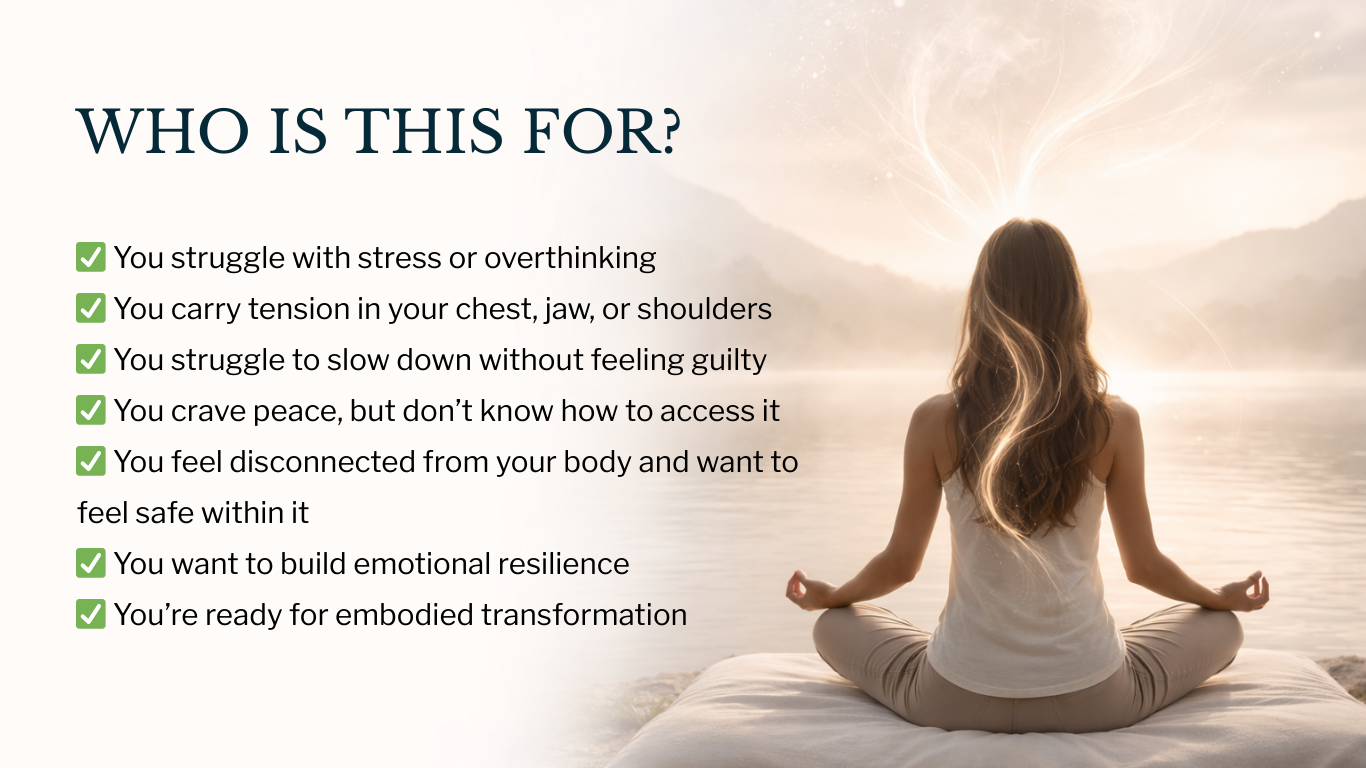 WHO IS THIS FOR?

✅ You struggle with stress or overthinking
✅ You carry tension in your chest, jaw, or shoulders
✅ You struggle to slow down without feeling guilty
✅ You crave peace, but don't know how to access it
✅ You feel disconnected from your body and want to feel safe within it
✅ You want to build emotional resilience
✅ You're ready for embodied transformation